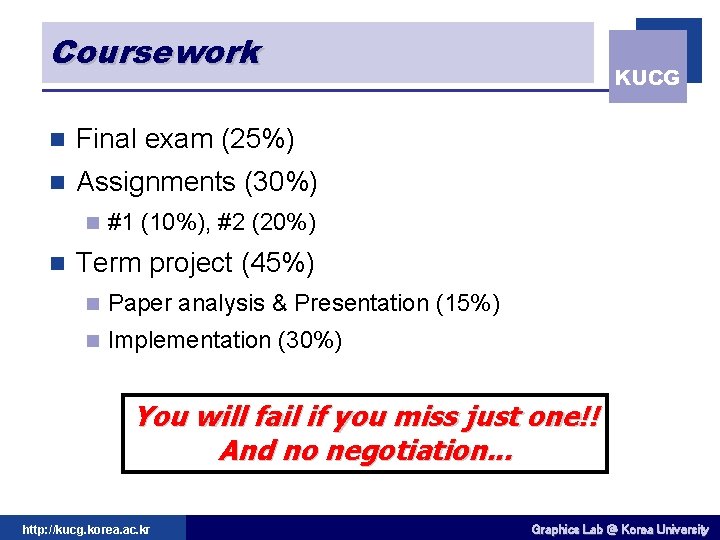 Coursework

KUCG

Final exam (25%)

Assignments (30%)

#1 (10%), #2 (20%)

Term project (45%)

Paper analysis & Presentation (15%)

Implementation (30%)

You will fail if you miss just one!!
And no negotiation...

http://kucg.korea.ac.kr

Graphics Lab @ Korea University